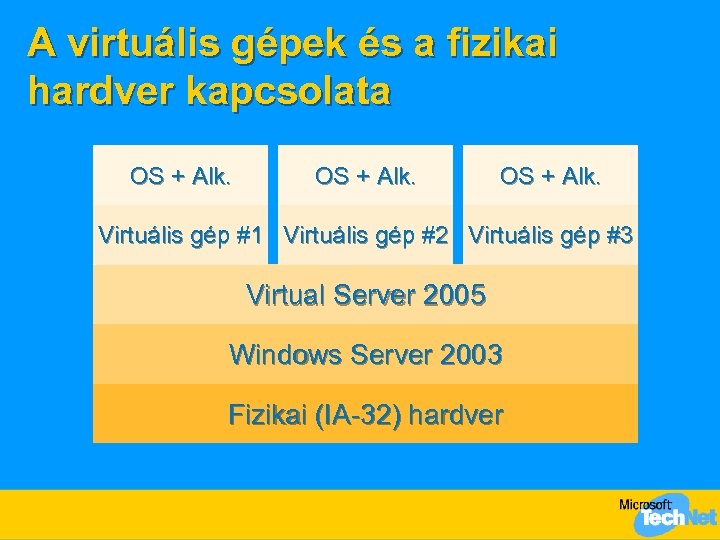 A virtuális gépek és a fizikai hardver kapcsolata

OS + Alk.
Virtuális gép #1

OS + Alk.
Virtuális gép #2

OS + Alk.
Virtuális gép #3

Virtual Server 2005

Windows Server 2003

Fizikai (IA-32) hardver

Microsoft TechNet